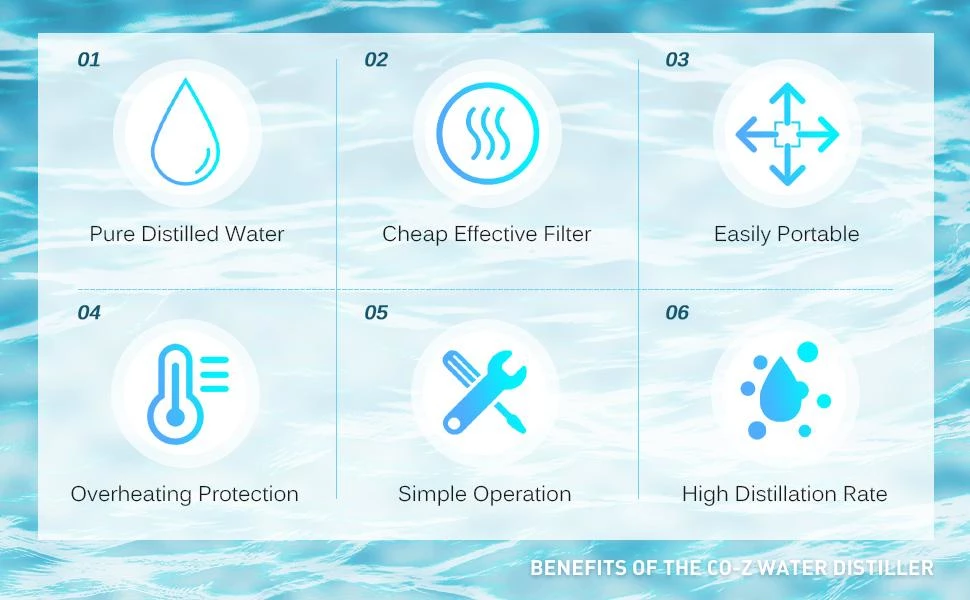 01
Pure Distilled Water

02
Cheap Effective Filter

03
Easily Portable

04
Overheating Protection

05
Simple Operation

06
High Distillation Rate

BENEFITS OF THE CO-Z WATER DISTILLER